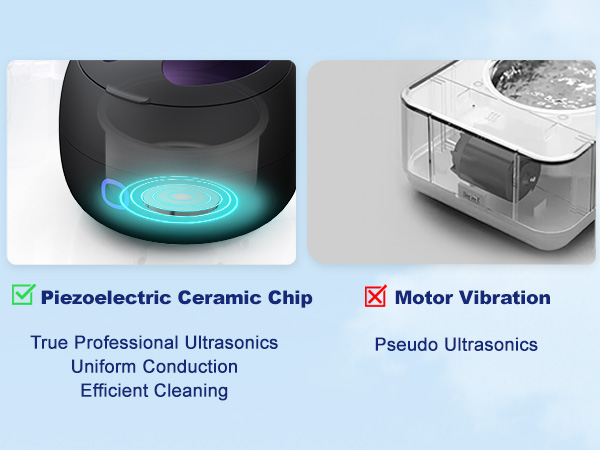 Piezoelectric Ceramic Chip

True Professional Ultrasonics
Uniform Conduction
Efficient Cleaning

Motor Vibration

Pseudo Ultrasonics